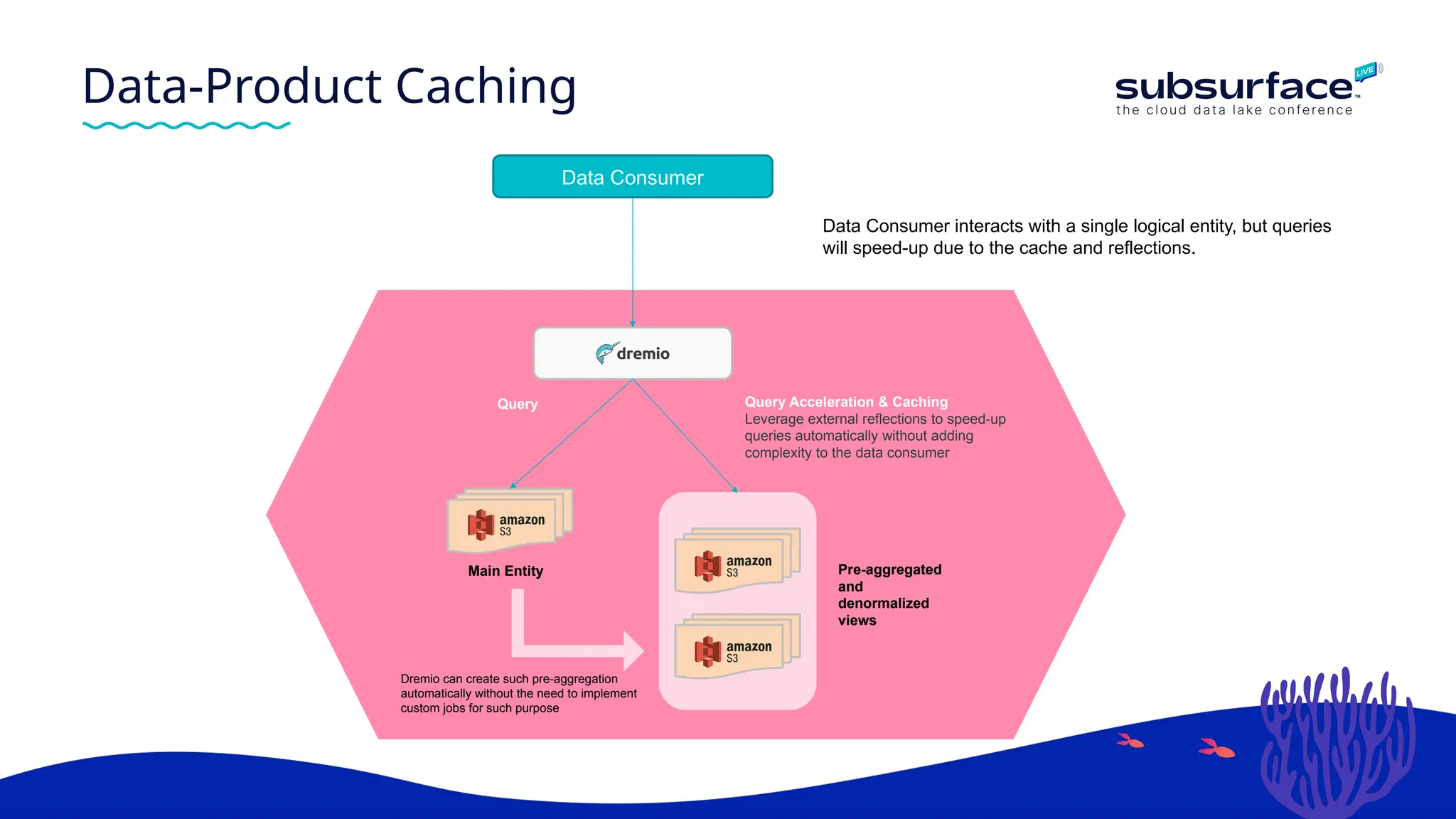 Data-Product Caching

subsurface LIVE
the cloud data lake conference

Data Consumer

Data Consumer interacts with a single logical entity, but queries will speed-up due to the cache and reflections.

dremio

Query

Query Acceleration & Caching
Leverage external reflections to speed-up queries automatically without adding complexity to the data consumer

amazon S3

Main Entity

amazon S3

amazon S3

Pre-aggregated and denormalized views

Dremio can create such pre-aggregation automatically without the need to implement custom jobs for such purpose